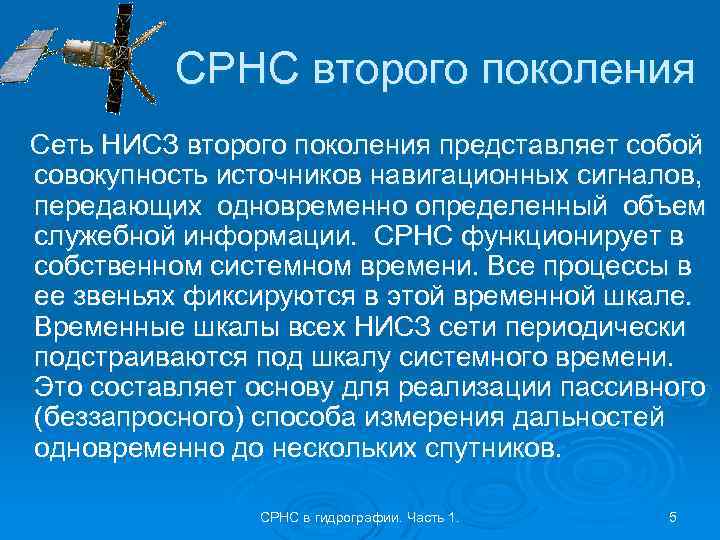 СРНС второго поколения

Сеть НИСЗ второго поколения представляет собой совокупность источников навигационных сигналов, передающих одновременно определенный объем служебной информации. СРНС функционирует в собственном системном времени. Все процессы в ее звеньях фиксируются в этой временной шкале. Временные шкалы всех НИСЗ сети периодически подстраиваются под шкалу системного времени. Это составляет основу для реализации пассивного (беззапросного) способа измерения дальностей одновременно до нескольких спутников.

СРНС в гидрографии. Часть 1.

5